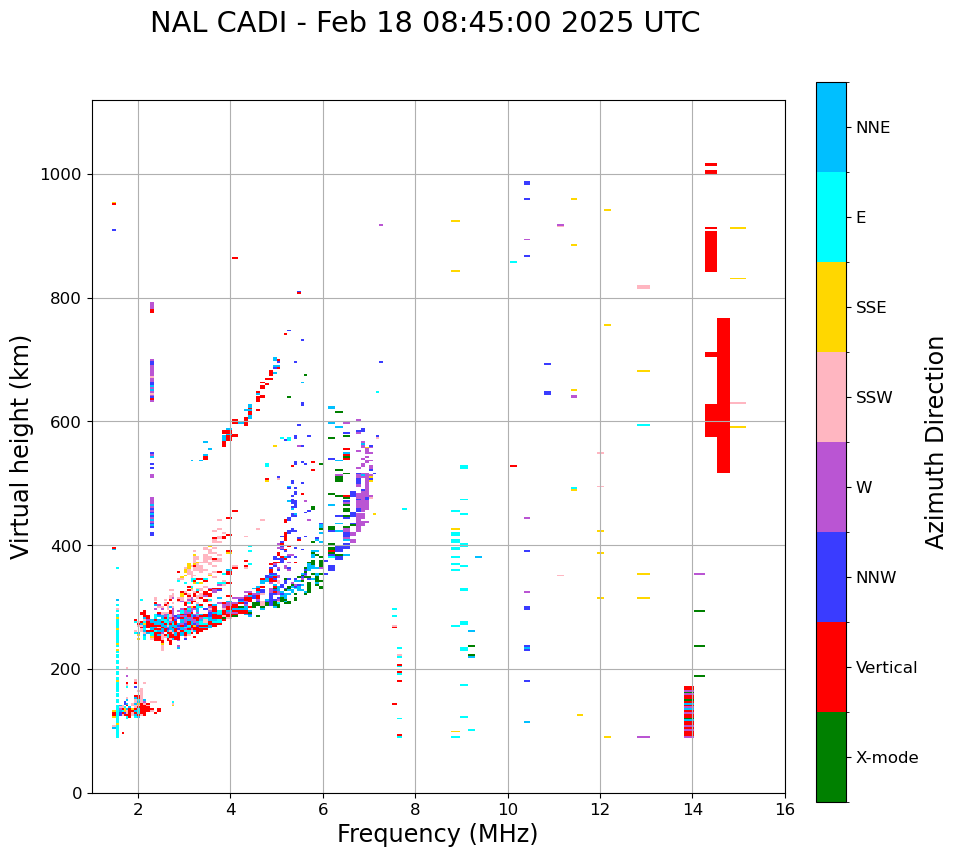 NAL CADI - Feb 18 08:45:00 2025 UTC

Virtual height (km)

1000
800
600
400
200
0

2
4
6
8
10
12
14
16

Frequency (MHz)

NNE
E
SSE
SSW
W
NNW
Vertical
X-mode

Azimuth Direction